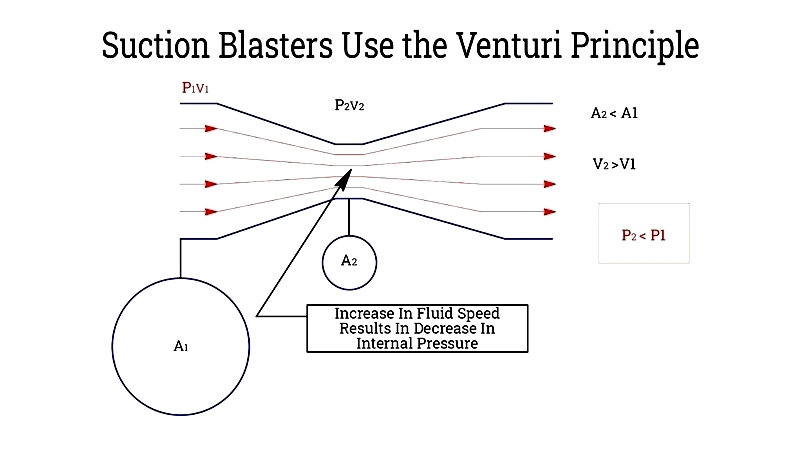 Suction Blasters Use the Venturi Principle

$P_1V_1$

$P_2V_2$

$A_2 < A1$

$V_2 > V1$

$P_2 < P1$

$A_2$

$A_1$

Increase In Fluid Speed Results In Decrease In Internal Pressure